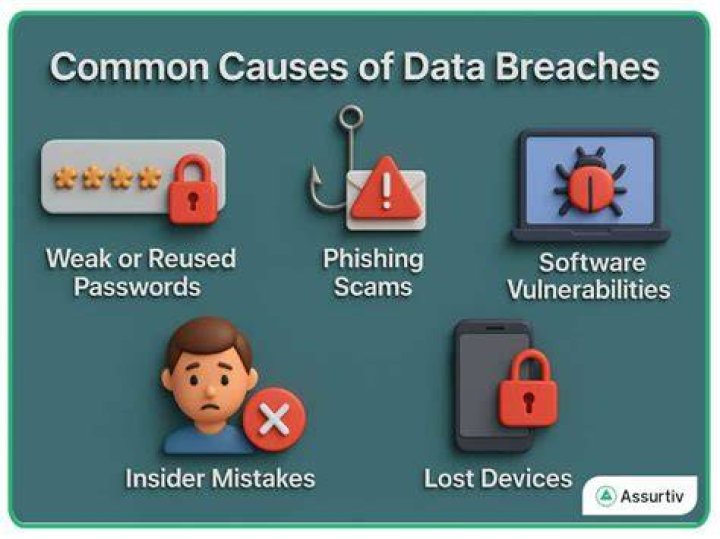 Common Causes of Data Breaches

Weak or Reused Passwords

Phishing Scams

Software Vulnerabilities

Insider Mistakes

Lost Devices

Assurtiv